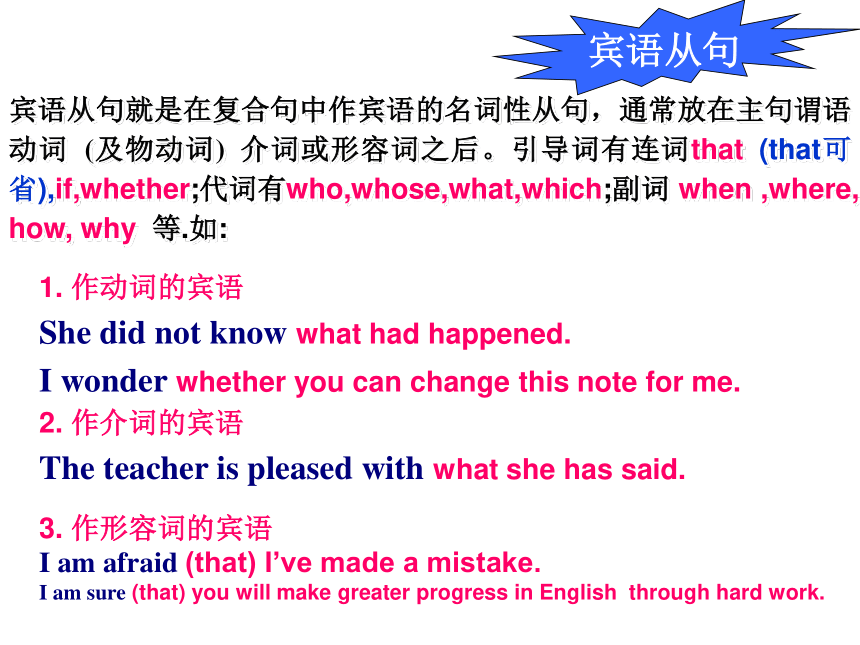 宾语从句

宾语从句就是在复合句中作宾语的名词性从句，通常放在主句谓语动词（及物动词）介词或形容词之后。引导词有连词that (that可省),if,whether;代词有who,whose,what,which;副词 when ,where, how, why 等.如:

1. 作动词的宾语

She did not know what had happened.

I wonder whether you can change this note for me.

2. 作介词的宾语

The teacher is pleased with what she has said.

3. 作形容词的宾语

I am afraid (that) I've made a mistake.

I am sure (that) you will make greater progress in English through hard work.